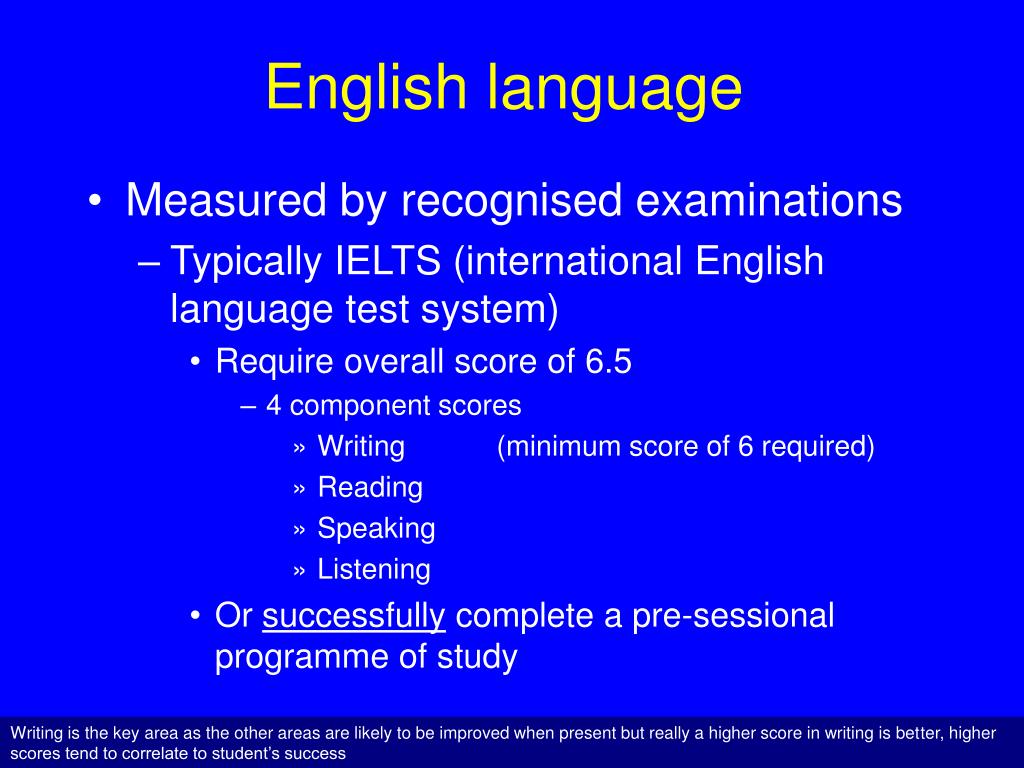 English language

• Measured by recognised examinations
– Typically IELTS (international English language test system)
• Require overall score of 6.5
– 4 component scores
» Writing (minimum score of 6 required)
» Reading
» Speaking
» Listening
• Or successfully complete a pre-sessional programme of study

Writing is the key area as the other areas are likely to be improved when present but really a higher score in writing is better, higher scores tend to correlate to student's success